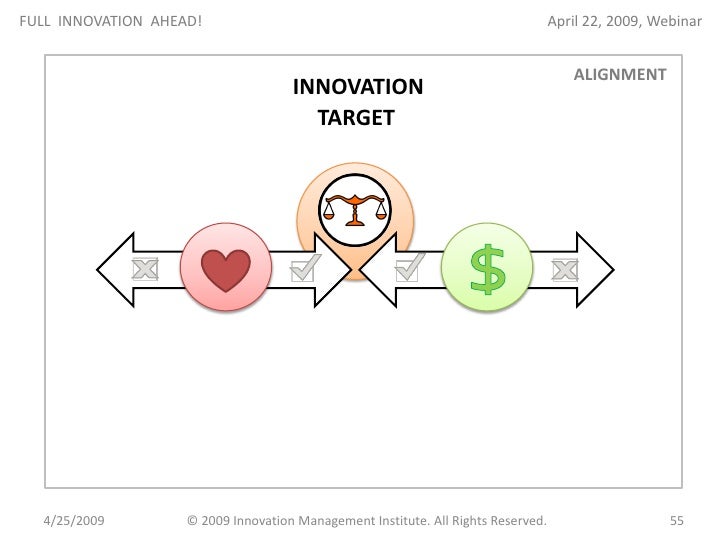 FULL INNOVATION AHEAD!

April 22, 2009, Webinar

ALIGNMENT

INNOVATION TARGET

$

4/25/2009

© 2009 Innovation Management Institute. All Rights Reserved.

55